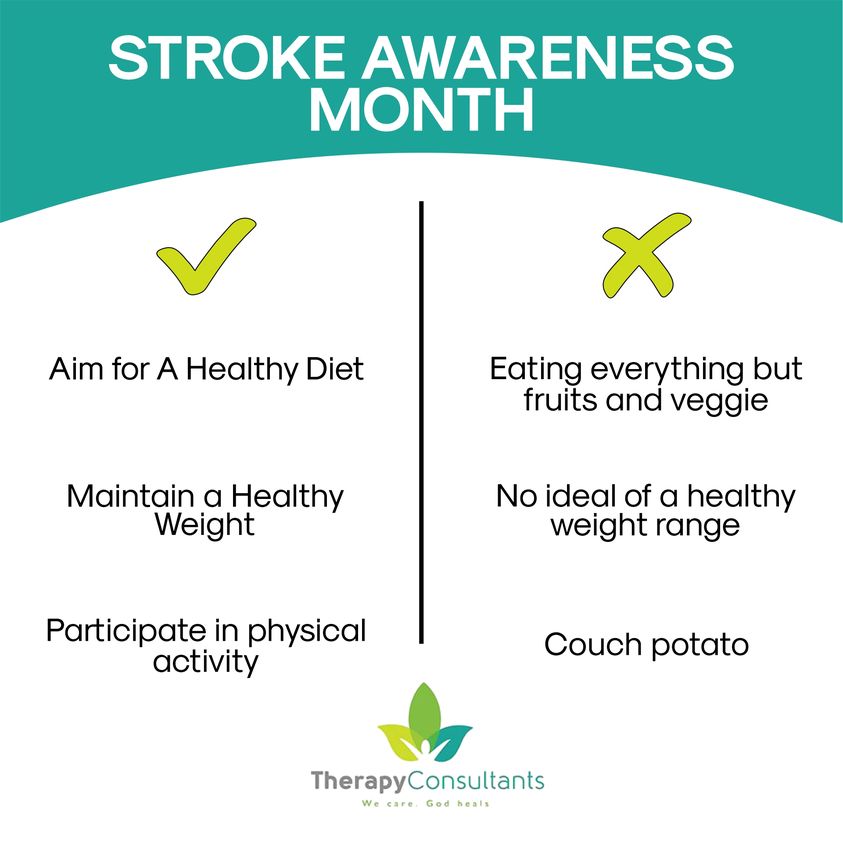 STROKE AWARENESS MONTH

Aim for A Healthy Diet

Maintain a Healthy Weight

Participate in physical activity

Eating everything but fruits and veggie

No ideal of a healthy weight range

Couch potato

TherapyConsultants
We care. God heals